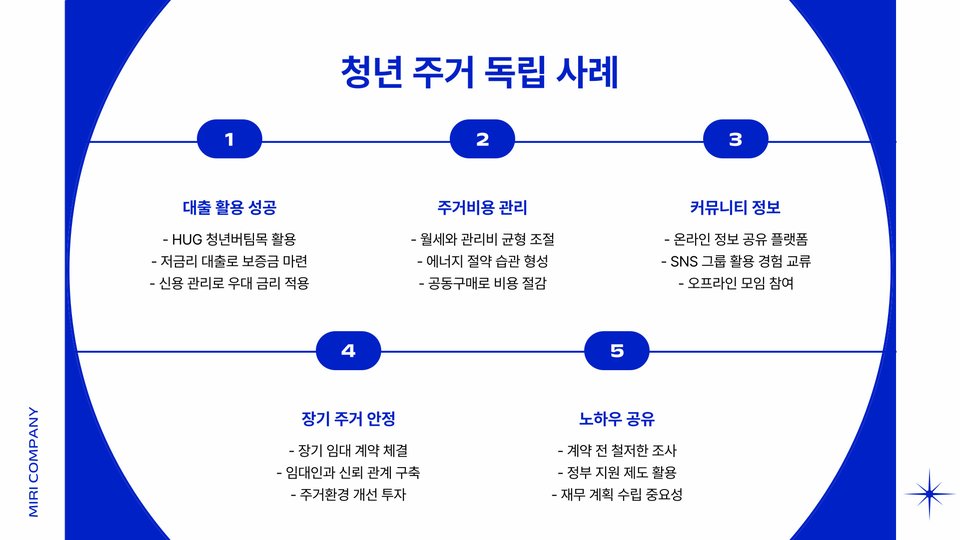 청년 주거 독립 사례

1

대출 활용 성공

- HUG 청년버팀목 활용
- 저금리 대출로 보증금 마련
- 신용 관리로 우대 금리 적용

2

주거비용 관리

- 월세와 관리비 균형 조절
- 에너지 절약 습관 형성
- 공동구매로 비용 절감

3

커뮤니티 정보

- 온라인 정보 공유 플랫폼
- SNS 그룹 활용 경험 교류
- 오프라인 모임 참여

4

장기 주거 안정

- 장기 임대 계약 체결
- 임대인과 신뢰 관계 구축
- 주거환경 개선 투자

5

노하우 공유

- 계약 전 철저한 조사
- 정부 지원 제도 활용
- 재무 계획 수립 중요성

MIRI COMPANY